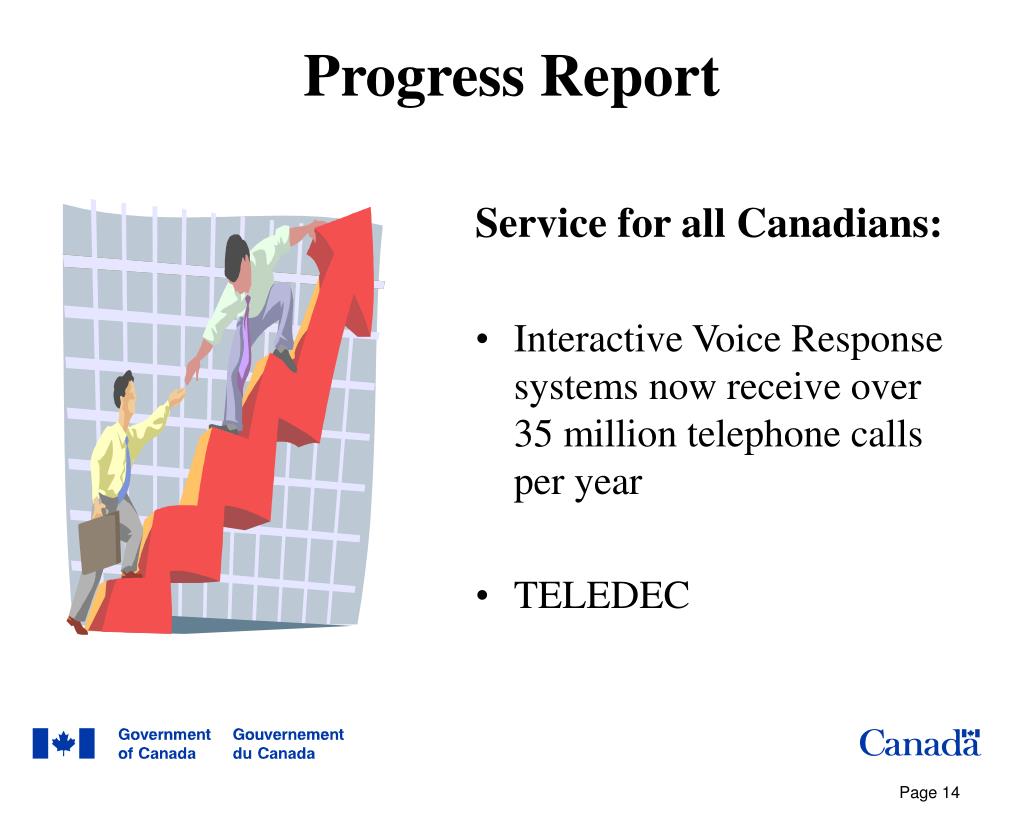 Progress Report

Service for all Canadians:

• Interactive Voice Response systems now receive over 35 million telephone calls per year

• TELEDEC

Government of Canada
Gouvernement du Canada

Canada

Page 14